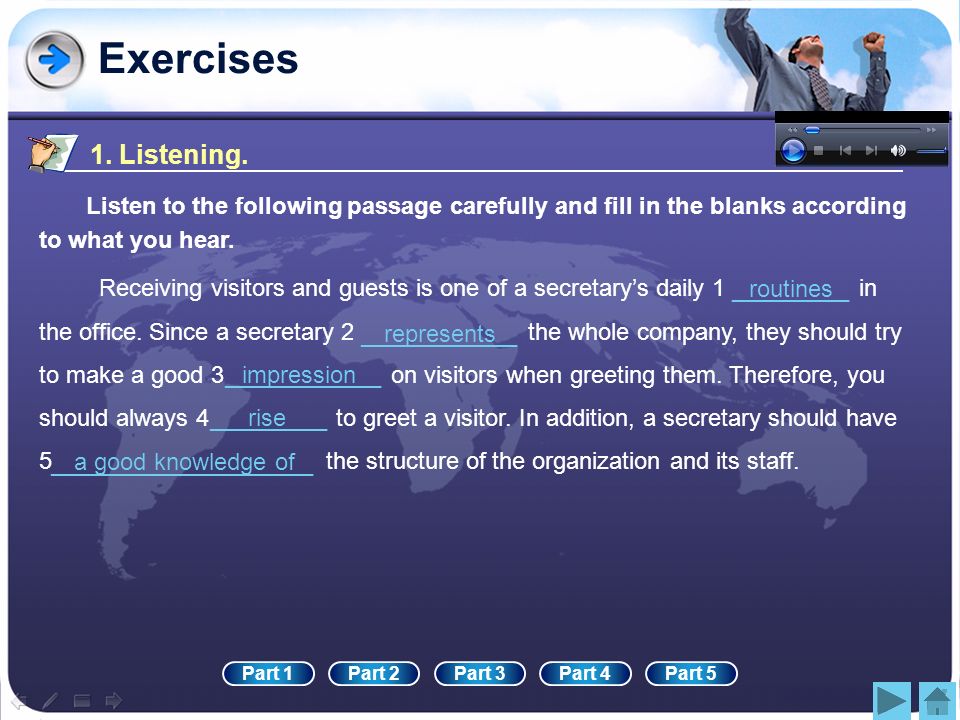 Exercises

1. Listening.

Listen to the following passage carefully and fill in the blanks according to what you hear.

Receiving visitors and guests is one of a secretary's daily 1 routines in the office. Since a secretary 2 represents the whole company, they should try to make a good 3 impression on visitors when greeting them. Therefore, you should always 4 rise to greet a visitor. In addition, a secretary should have 5 a good knowledge of the structure of the organization and its staff.

Part 1 Part 2 Part 3 Part 4 Part 5